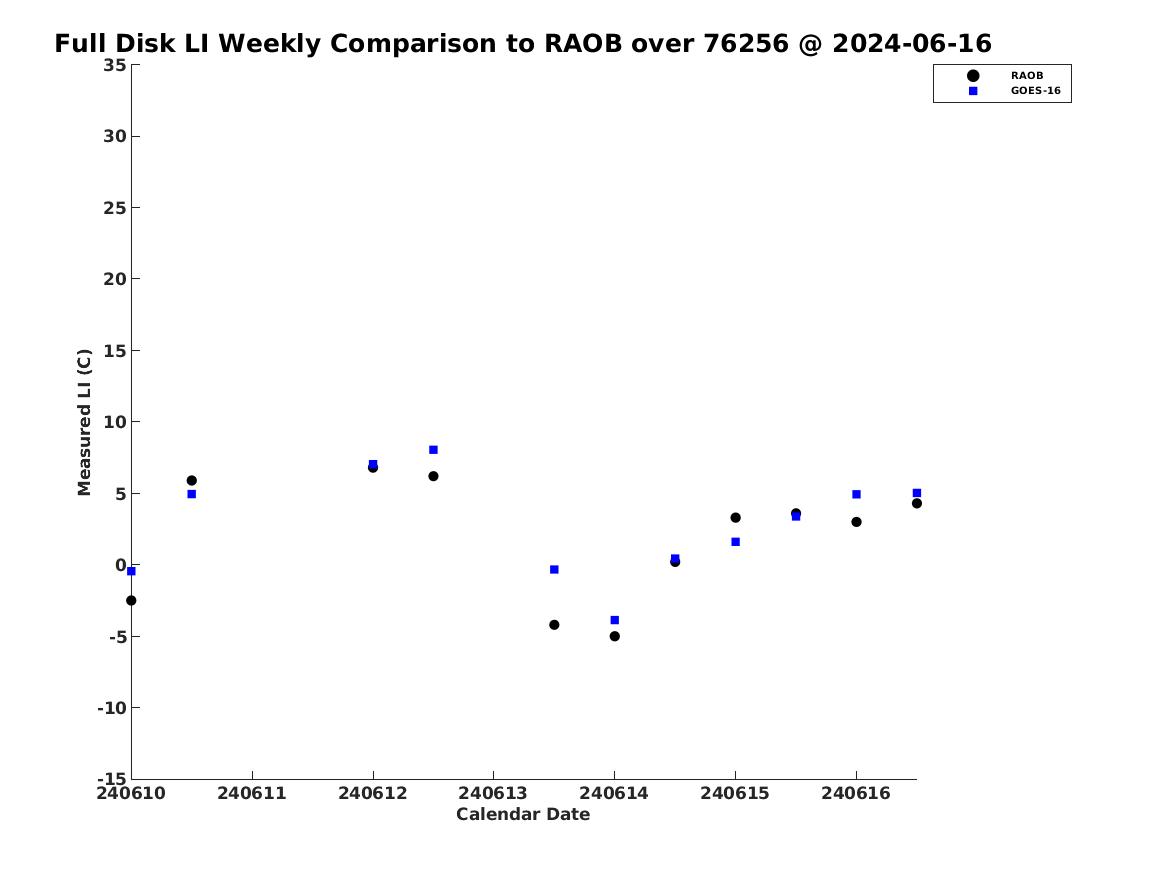 Full Disk LI Weekly Comparison to RAOB over 76256 @ 2024-06-16

RAOB
GOES-16

Measured LI (C)

35
30
25
20
15
10
5
0
-5
-10
-15

240610
240611
240612
240613
240614
240615
240616

Calendar Date